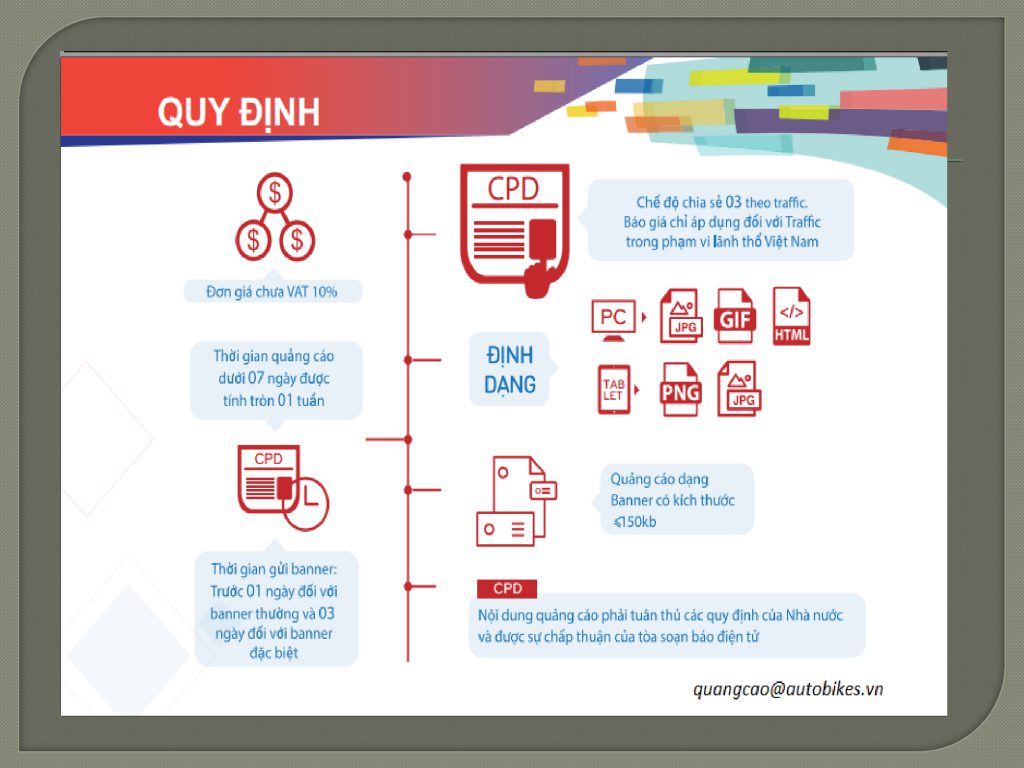 QUY ĐỊNH

$ $ $

Đơn giá chưa VAT 10%

Thời gian quảng cáo dưới 07 ngày được tính tròn 01 tuần

CPD

Thời gian gửi banner: Trước 01 ngày đối với banner thường và 03 ngày đối với banner đặc biệt

CPD

Chế độ chia sẻ 03 theo traffic. Báo giá chỉ áp dụng đối với Traffic trong phạm vi lãnh thổ Việt Nam

ĐỊNH DẠNG

PC

JPG

GIF

</>
HTML

TAB LET

PNG

JPG

Quảng cáo dạng Banner có kích thước ≤150kb

CPD

Nội dung quảng cáo phải tuân thủ các quy định của Nhà nước và được sự chấp thuận của tòa soạn báo điện tử

quangcao@autobikes.vn